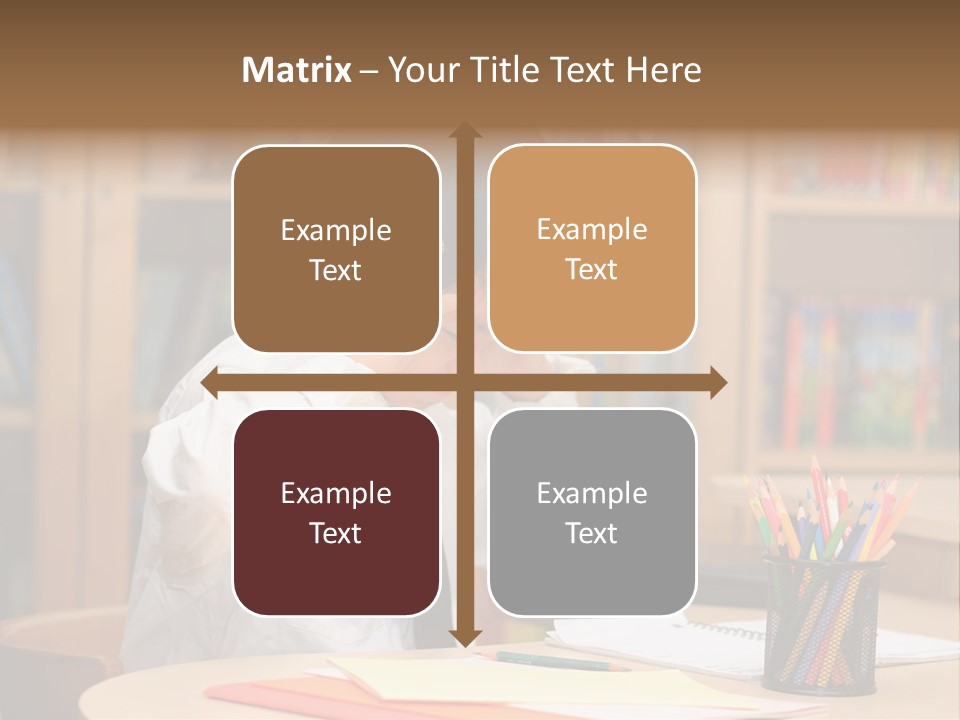 Matrix – Your Title Text Here

Example Text

Example Text

Example Text

Example Text